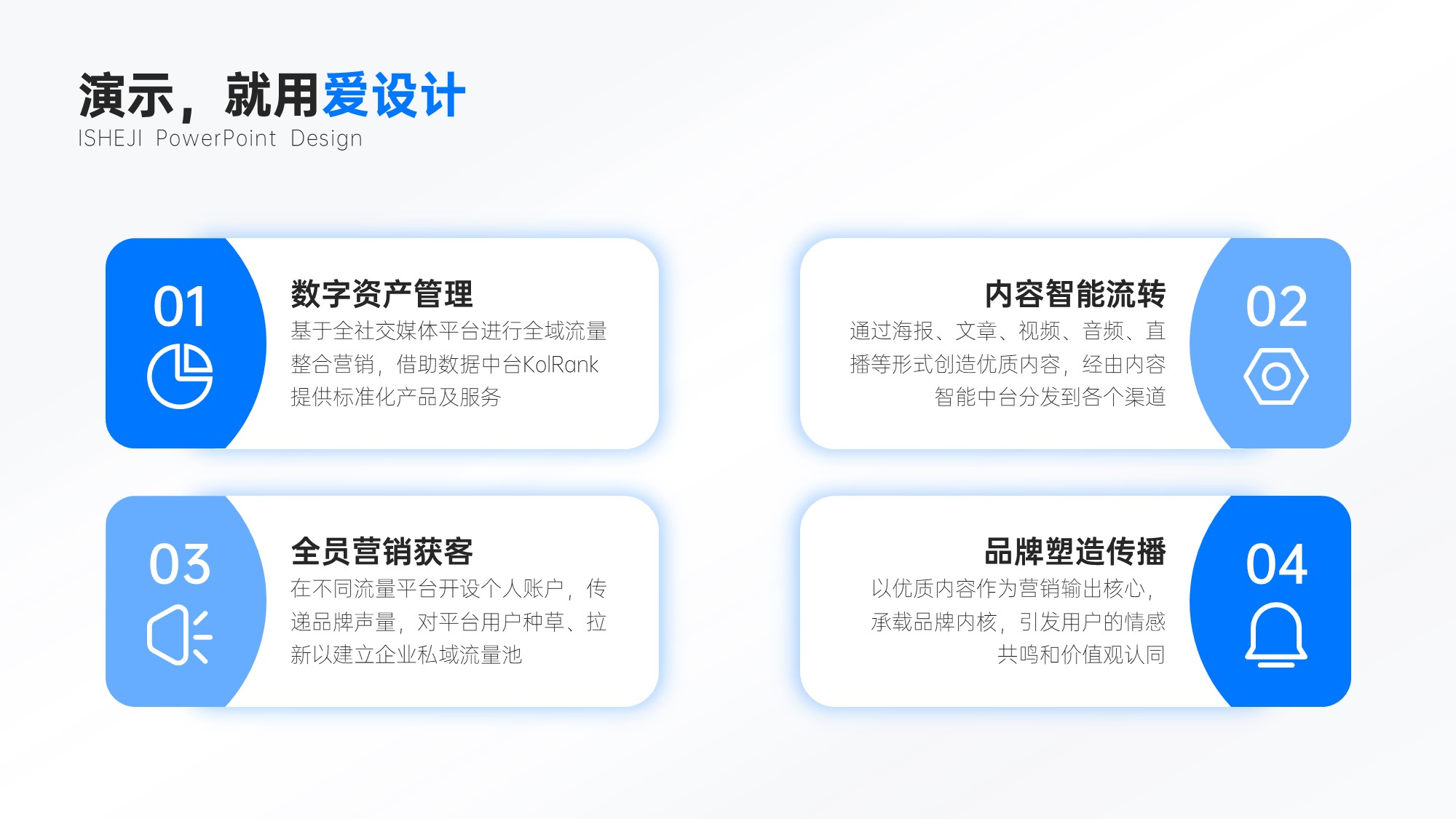 演示，就用爱设计
ISHEJI PowerPoint Design

01

数字资产管理
基于全社交媒体平台进行全域流量整合营销，借助数据中台KolRank提供标准化产品及服务

内容智能流转
通过海报、文章、视频、音频、直播等形式创造优质内容，经由内容智能中台分发到各个渠道

02

03

全员营销获客
在不同流量平台开设个人账户，传递品牌声量，对平台用户种草、拉新以建立企业私域流量池

品牌塑造传播
以优质内容作为营销输出核心，承载品牌内核，引发用户的情感共鸣和价值观认同

04